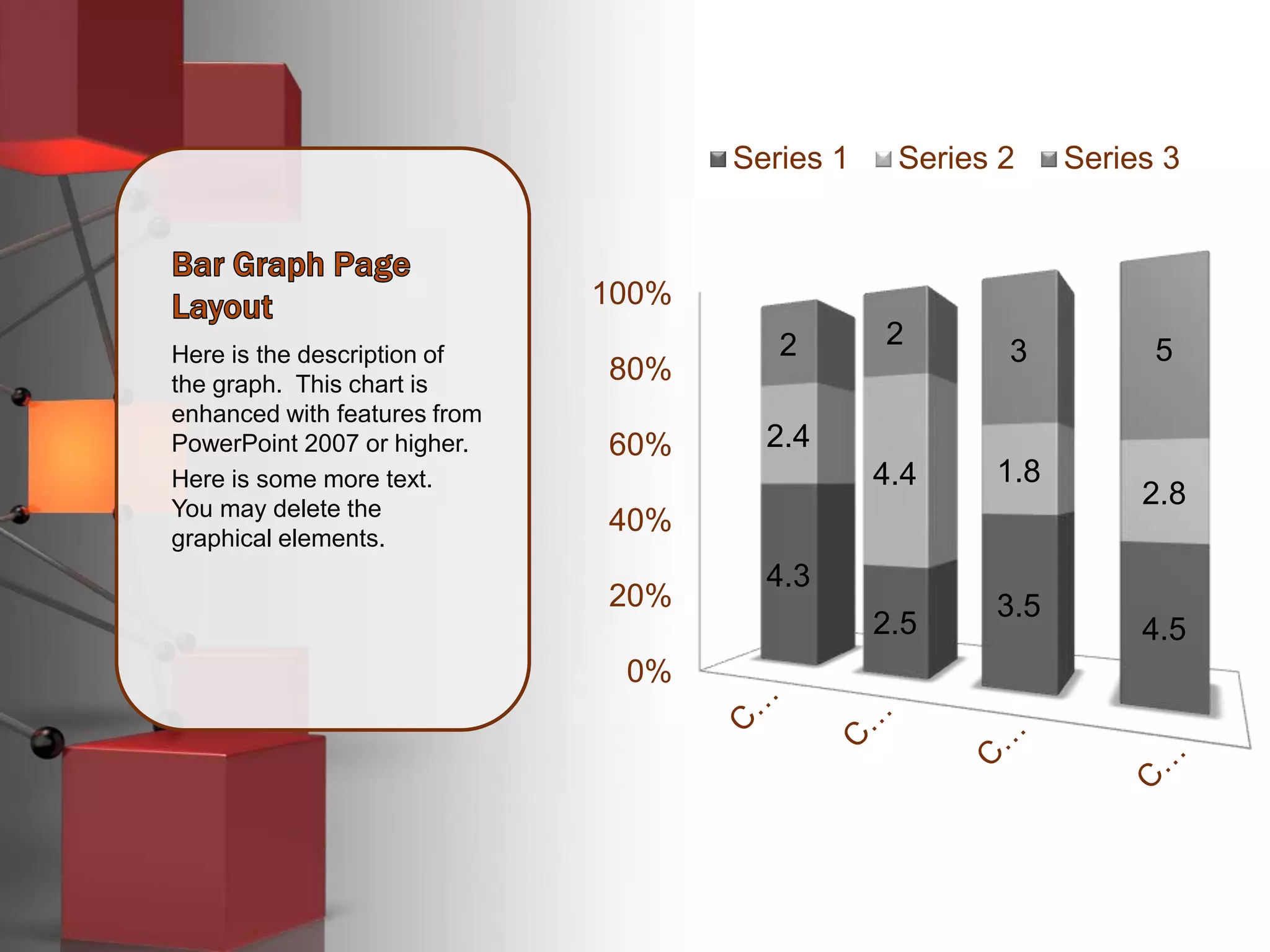 Bar Graph Page Layout

Here is the description of the graph. This chart is enhanced with features from PowerPoint 2007 or higher.

Here is some more text. You may delete the graphical elements.

Series 1 Series 2 Series 3

100%
80%
60%
40%
20%
0%

2
2.4
4.3

2
4.4
2.5

3
1.8
3.5

5
2.8
4.5

C…
C…
C…
C…